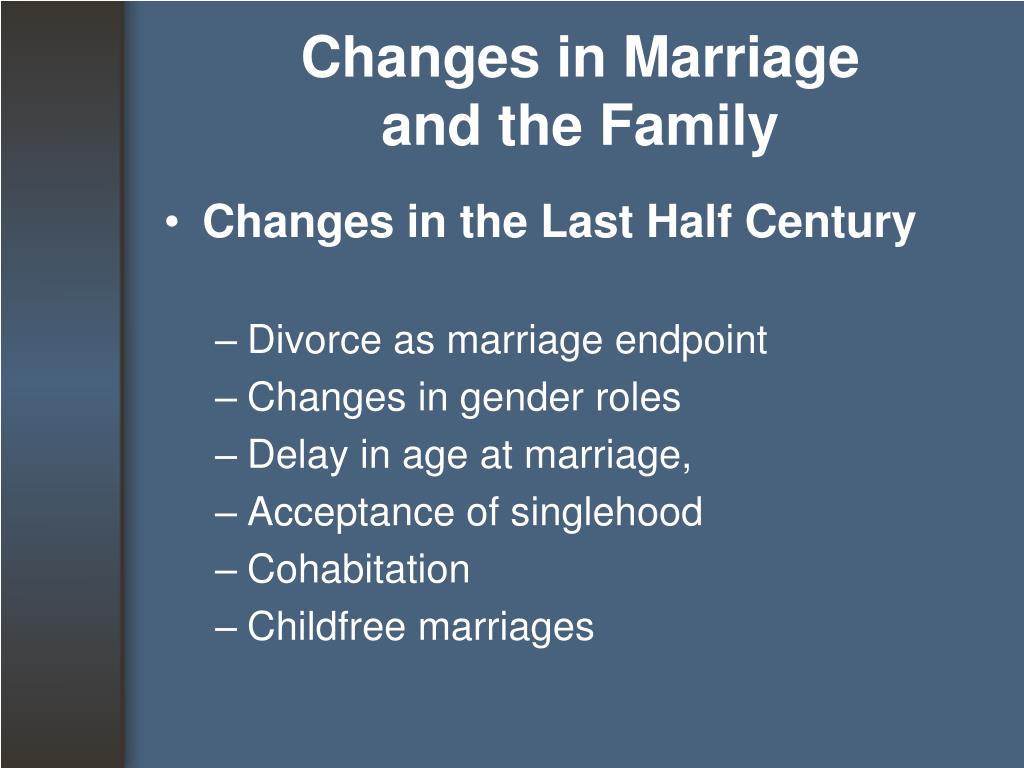 Changes in Marriage and the Family

• Changes in the Last Half Century

– Divorce as marriage endpoint
– Changes in gender roles
– Delay in age at marriage,
– Acceptance of singlehood
– Cohabitation
– Childfree marriages